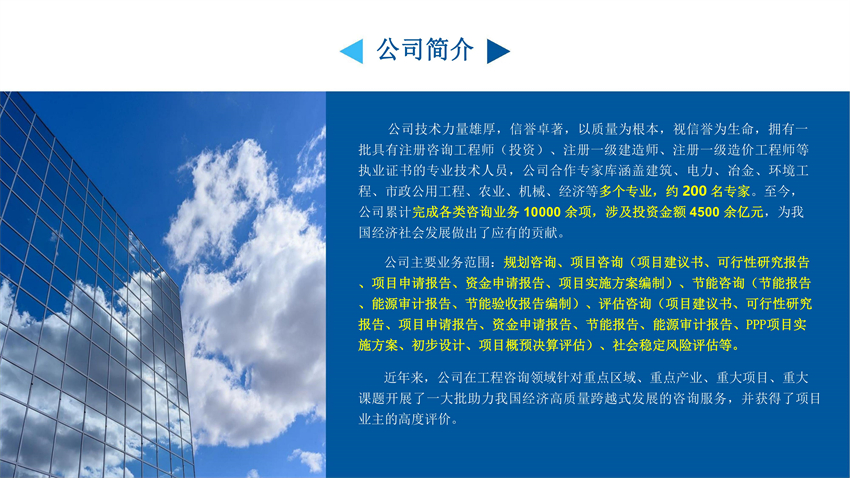 公司简介

公司技术力量雄厚，信誉卓著，以质量为根本，视信誉为生命，拥有一批具有注册咨询工程师（投资）、注册一级建造师、注册一级造价工程师等执业证书的专业技术人员，公司合作专家库涵盖建筑、电力、冶金、环境工程、市政公用工程、农业、机械、经济等多个专业，约 200 名专家。至今，公司累计完成各类咨询业务 10000 余项，涉及投资金额 4500 余亿元，为我国经济社会发展做出了应有的贡献。

公司主要业务范围：规划咨询、项目咨询（项目建议书、可行性研究报告、项目申请报告、资金申请报告、项目实施方案编制）、节能咨询（节能报告、能源审计报告、节能验收报告编制）、评估咨询（项目建议书、可行性研究报告、项目申请报告、资金申请报告、节能报告、能源审计报告、PPP项目实施方案、初步设计、项目概预决算评估）、社会稳定风险评估等。

近年来，公司在工程咨询领域针对重点区域、重点产业、重大项目、重大课题开展了一大批助力我国经济高质量跨越式发展的咨询服务，并获得了项目业主的高度评价。